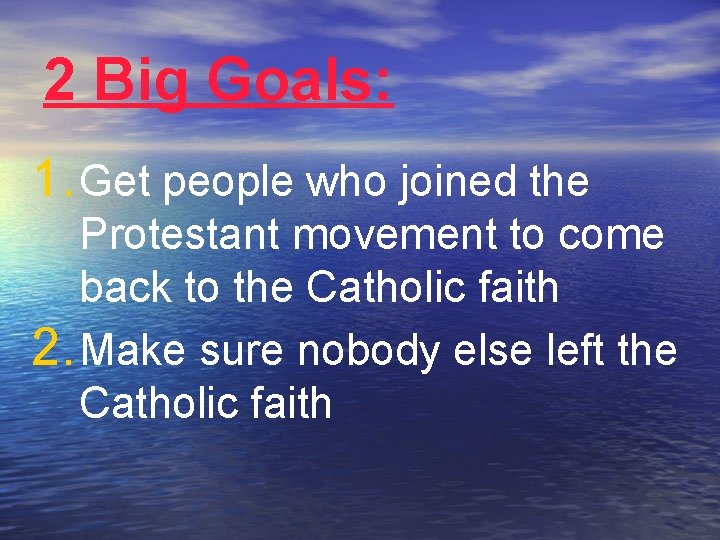 2 Big Goals:

1. Get people who joined the Protestant movement to come back to the Catholic faith
2. Make sure nobody else left the Catholic faith